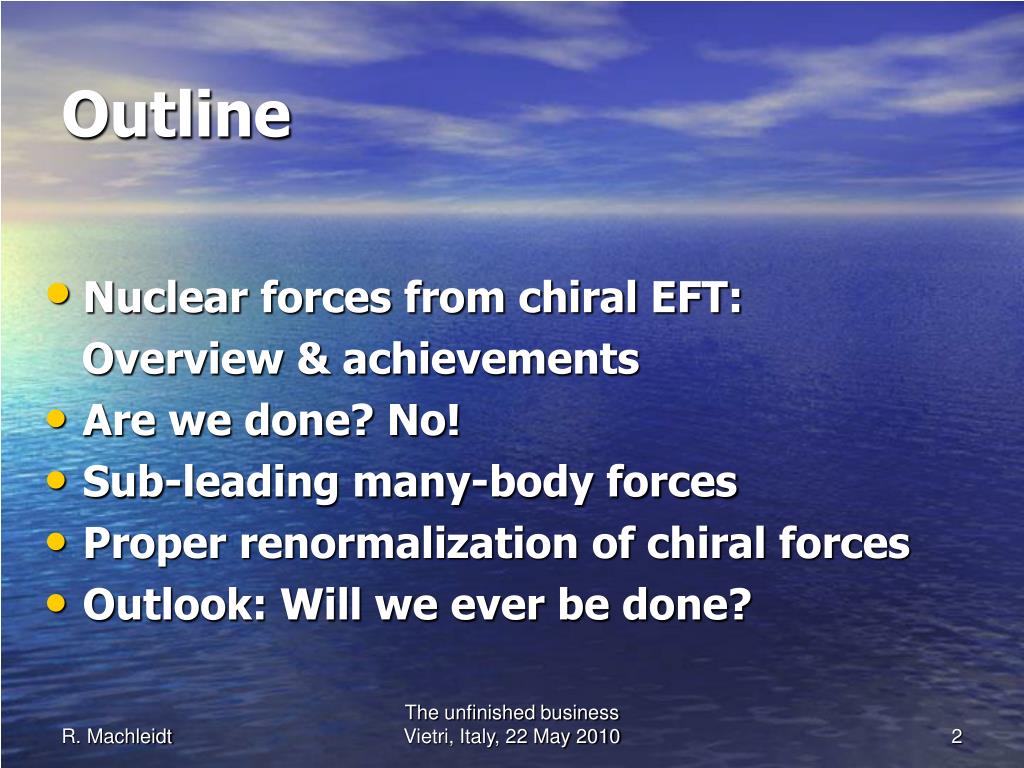 Outline

• Nuclear forces from chiral EFT: Overview & achievements
• Are we done? No!
• Sub-leading many-body forces
• Proper renormalization of chiral forces
• Outlook: Will we ever be done?

R. Machleidt

The unfinished business
Vietri, Italy, 22 May 2010

2